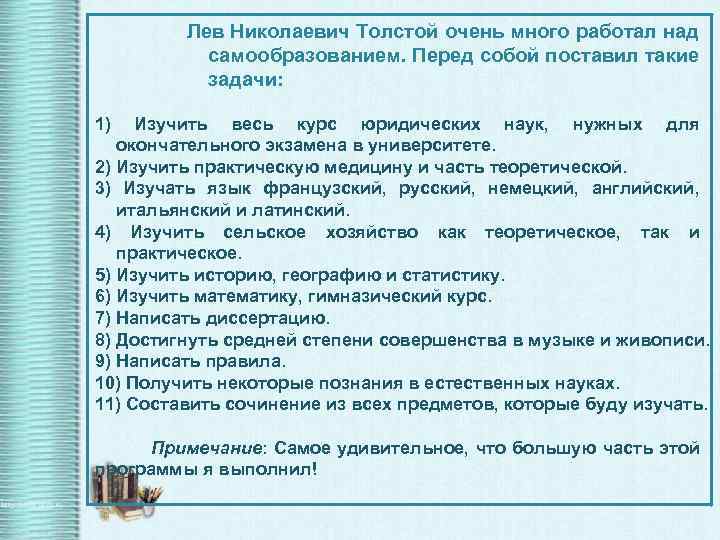 Лев Николаевич Толстой очень много работал над самообразованием. Перед собой поставил такие задачи:

1) Изучить весь курс юридических наук, нужных для окончательного экзамена в университете.
2) Изучить практическую медицину и часть теоретической.
3) Изучать язык французский, русский, немецкий, английский, итальянский и латинский.
4) Изучить сельское хозяйство как теоретическое, так и практическое.
5) Изучить историю, географию и статистику.
6) Изучить математику, гимназический курс.
7) Написать диссертацию.
8) Достигнуть средней степени совершенства в музыке и живописи.
9) Написать правила.
10) Получить некоторые познания в естественных науках.
11) Составить сочинение из всех предметов, которые буду изучать.

Примечание: Самое удивительное, что большую часть этой программы я выполнил!